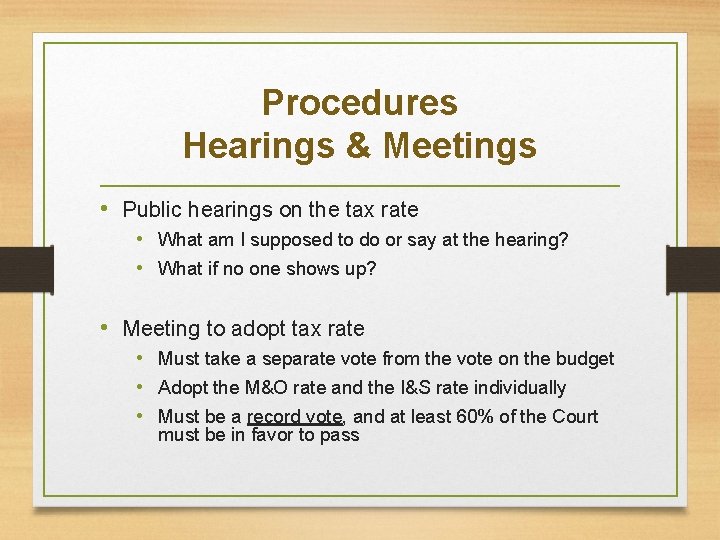 Procedures
Hearings & Meetings

• Public hearings on the tax rate
  • What am I supposed to do or say at the hearing?
  • What if no one shows up?

• Meeting to adopt tax rate
  • Must take a separate vote from the vote on the budget
  • Adopt the M&O rate and the I&S rate individually
  • Must be a record vote, and at least 60% of the Court must be in favor to pass